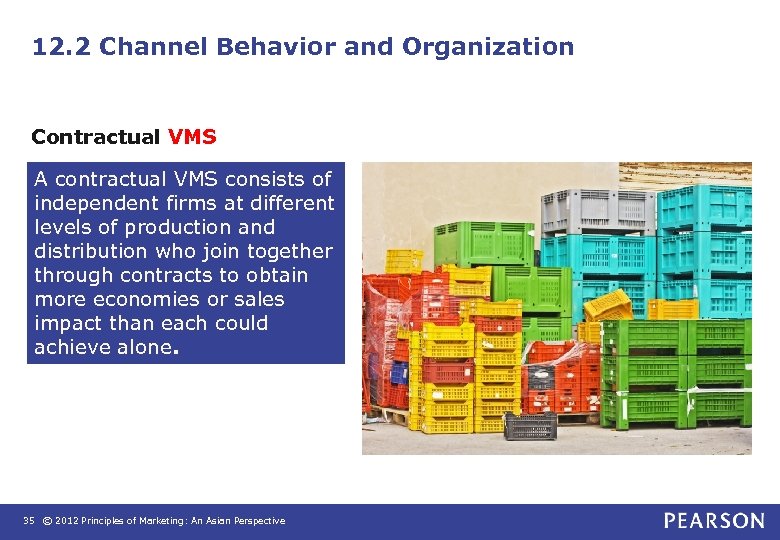 12.2 Channel Behavior and Organization

Contractual VMS

A contractual VMS consists of independent firms at different levels of production and distribution who join together through contracts to obtain more economies or sales impact than each could achieve alone.

35 © 2012 Principles of Marketing: An Asian Perspective

PEARSON